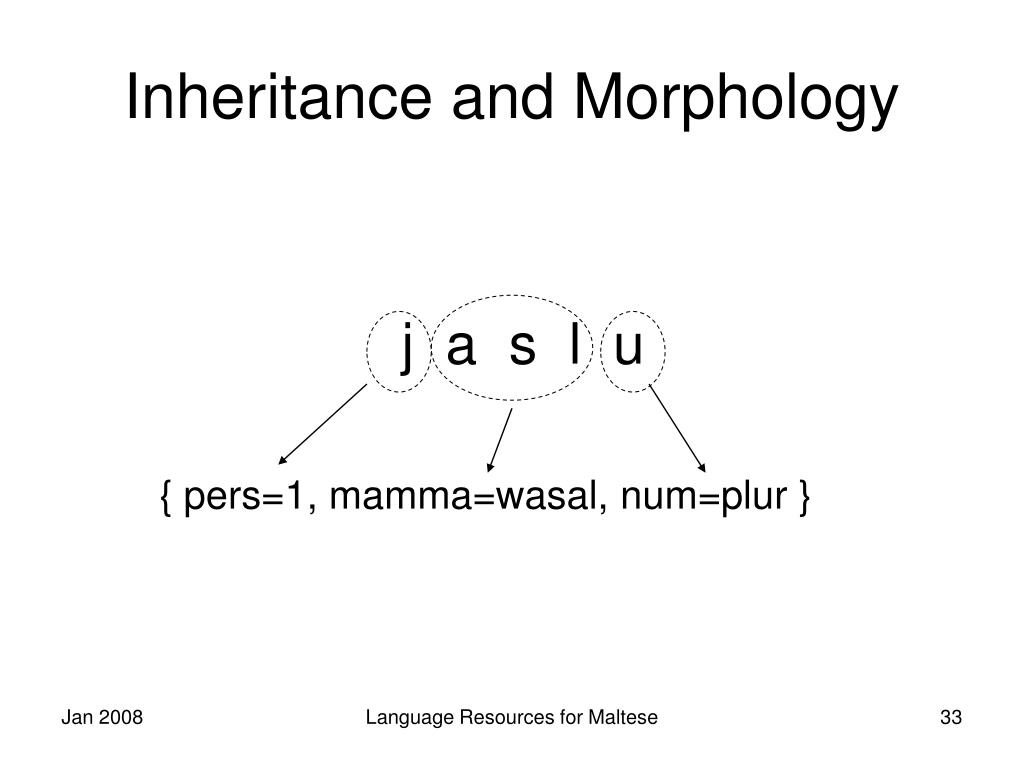 Inheritance and Morphology

j a s l u

{ pers=1, mamma=wasal, num=plur }

Jan 2008

Language Resources for Maltese

33